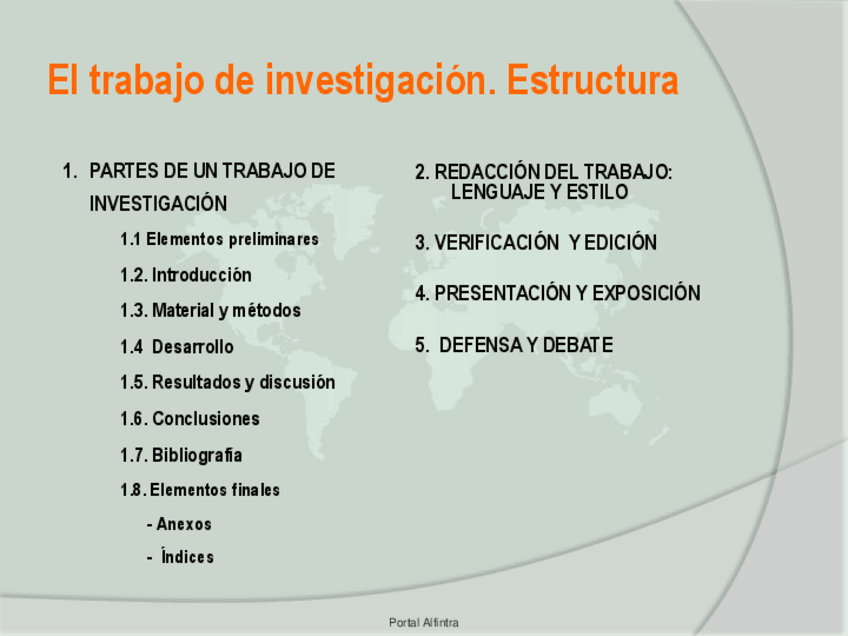 El trabajo de investigación. Estructura

1. PARTES DE UN TRABAJO DE INVESTIGACIÓN

1.1 Elementos preliminares

1.2. Introducción

1.3. Material y métodos

1.4 Desarrollo

1.5. Resultados y discusión

1.6. Conclusiones

1.7. Bibliografía

1.8. Elementos finales

- Anexos

- Índices

2. REDACCIÓN DEL TRABAJO: LENGUAJE Y ESTILO

3. VERIFICACIÓN Y EDICIÓN

4. PRESENTACIÓN Y EXPOSICIÓN

5. DEFENSA Y DEBATE

Portal Alfintra